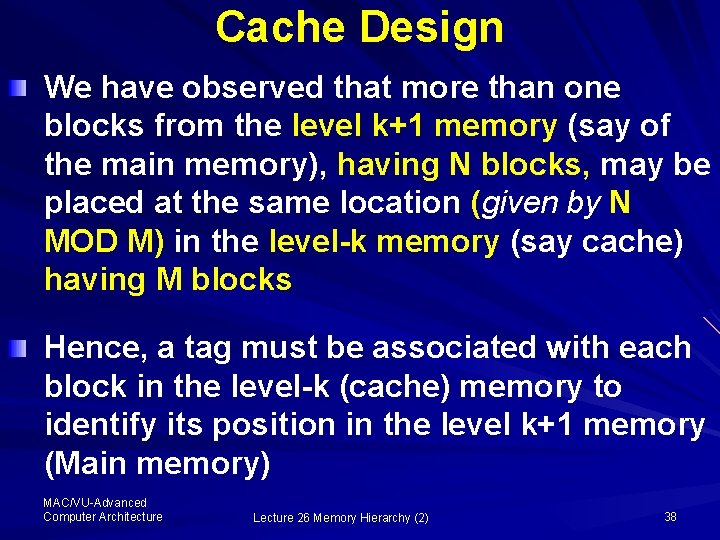 Cache Design

We have observed that more than one blocks from the level k+1 memory (say of the main memory), having N blocks, may be placed at the same location (given by N MOD M) in the level-k memory (say cache) having M blocks

Hence, a tag must be associated with each block in the level-k (cache) memory to identify its position in the level k+1 memory (Main memory)

MAC/VU-Advanced Computer Architecture

Lecture 26 Memory Hierarchy (2)

38